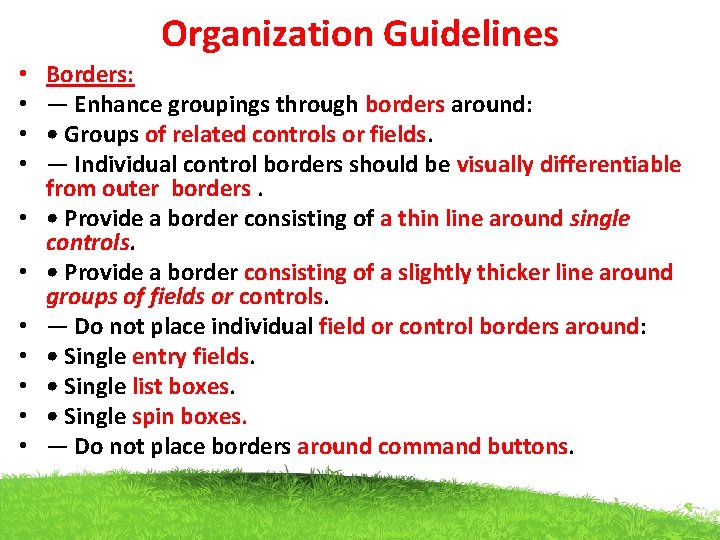 Organization Guidelines

• Borders:
• — Enhance groupings through borders around:
• • Groups of related controls or fields.
• — Individual control borders should be visually differentiable from outer borders .
• • Provide a border consisting of a thin line around single controls.
• • Provide a border consisting of a slightly thicker line around groups of fields or controls.
• — Do not place individual field or control borders around:
• • Single entry fields.
• • Single list boxes.
• • Single spin boxes.
• — Do not place borders around command buttons.